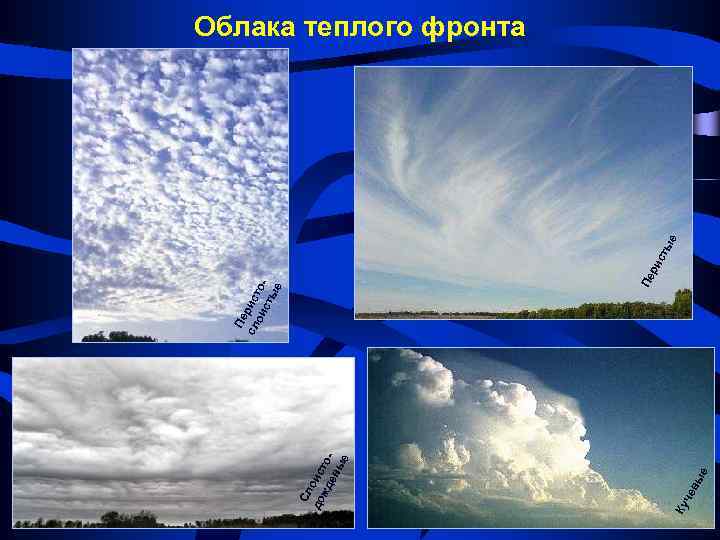 Облака теплого фронта

Перисто-слоистые

Перистые

Слоисто-дождевые

Кучевые